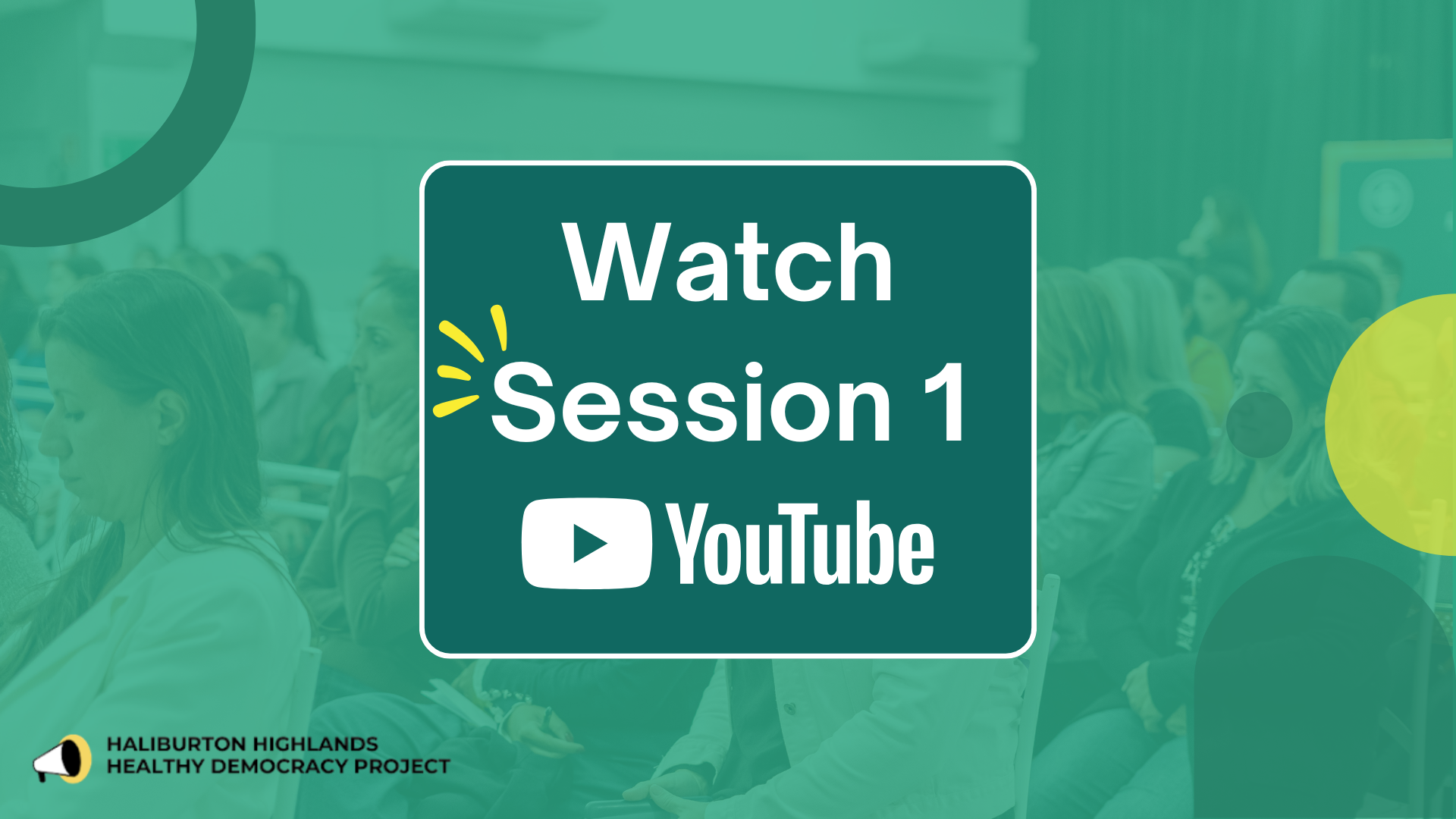 Watch
Session 1
YouTube

HALIBURTON HIGHLANDS
HEALTHY DEMOCRACY PROJECT